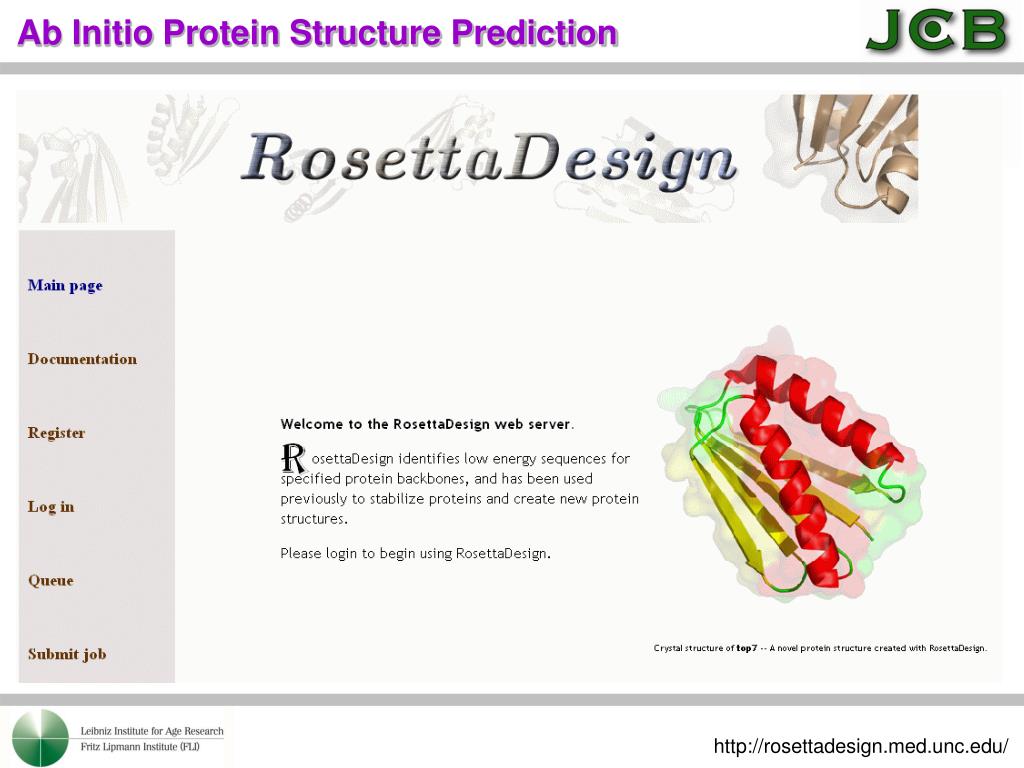 Ab Initio Protein Structure Prediction

JCB

RosettaDesign

Main page

Documentation

Register

Log in

Queue

Submit job

Welcome to the RosettaDesign web server.

RosettaDesign identifies low energy sequences for specified protein backbones, and has been used previously to stabilize proteins and create new protein structures.

Please login to begin using RosettaDesign.

Crystal structure of top7 -- A novel protein structure created with RosettaDesign.

Leibniz Institute for Age Research
Fritz Lipmann Institute (FLI)

http://rosettadesign.med.unc.edu/